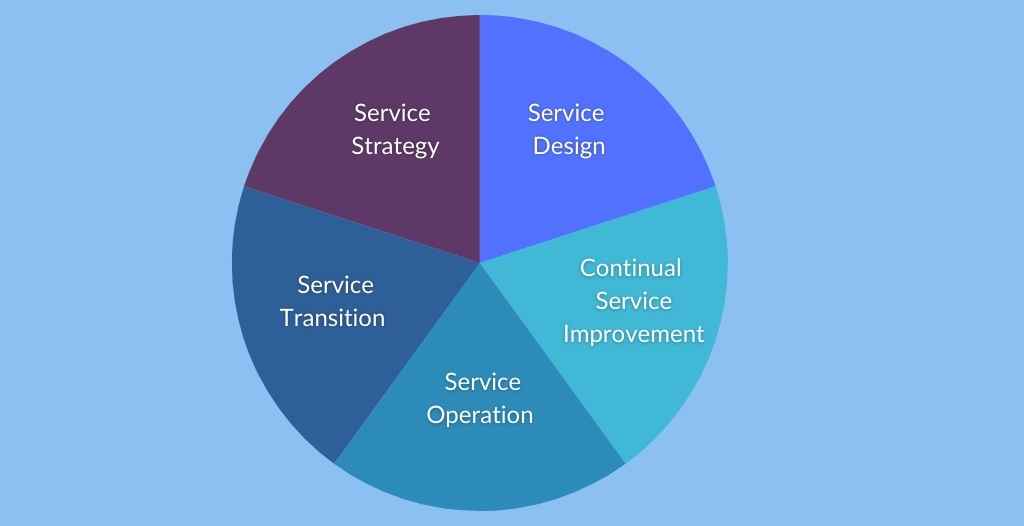 Service Strategy

Service Design

Continual Service Improvement

Service Operation

Service Transition